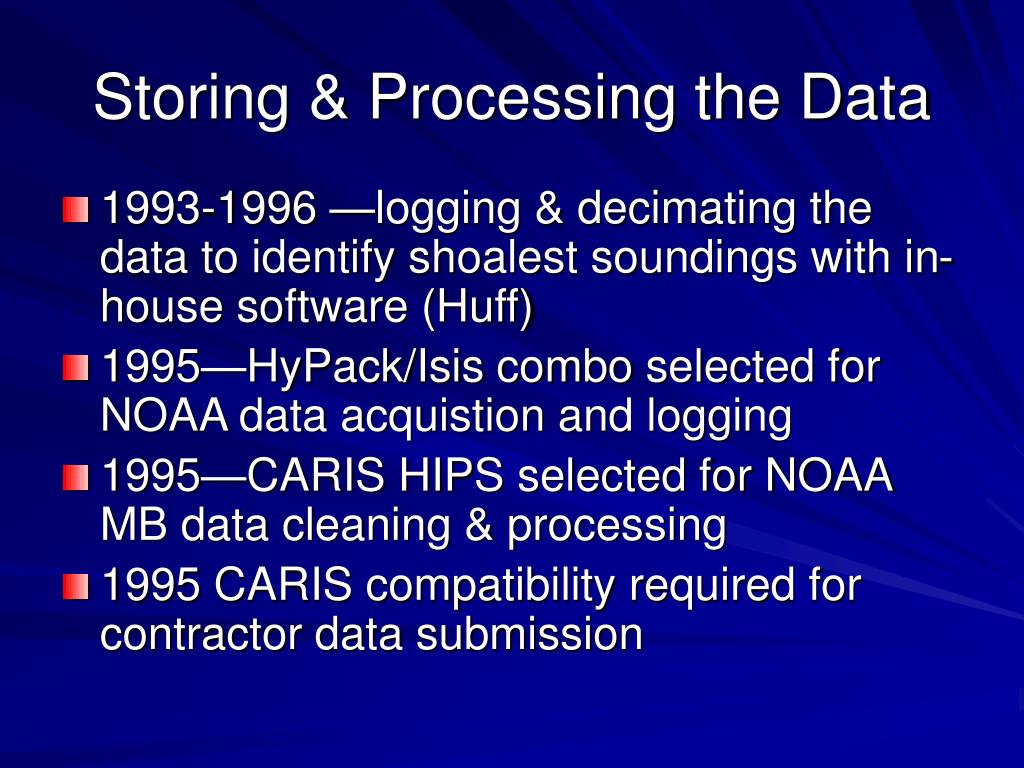 Storing & Processing the Data

1993-1996 —logging & decimating the data to identify shoalest soundings with in-house software (Huff)

1995—HyPack/Isis combo selected for NOAA data acquistion and logging

1995—CARIS HIPS selected for NOAA MB data cleaning & processing

1995 CARIS compatibility required for contractor data submission